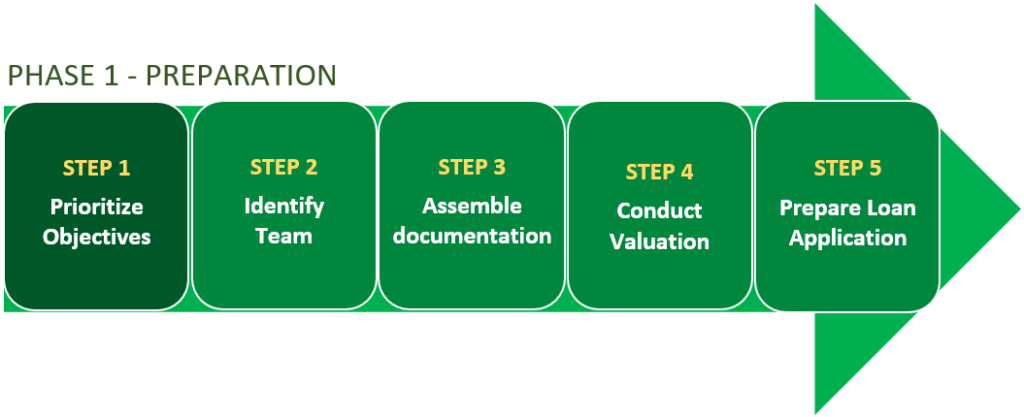 PHASE 1 - PREPARATION

STEP 1
Prioritize Objectives

STEP 2
Identify Team

STEP 3
Assemble documentation

STEP 4
Conduct Valuation

STEP 5
Prepare Loan Application